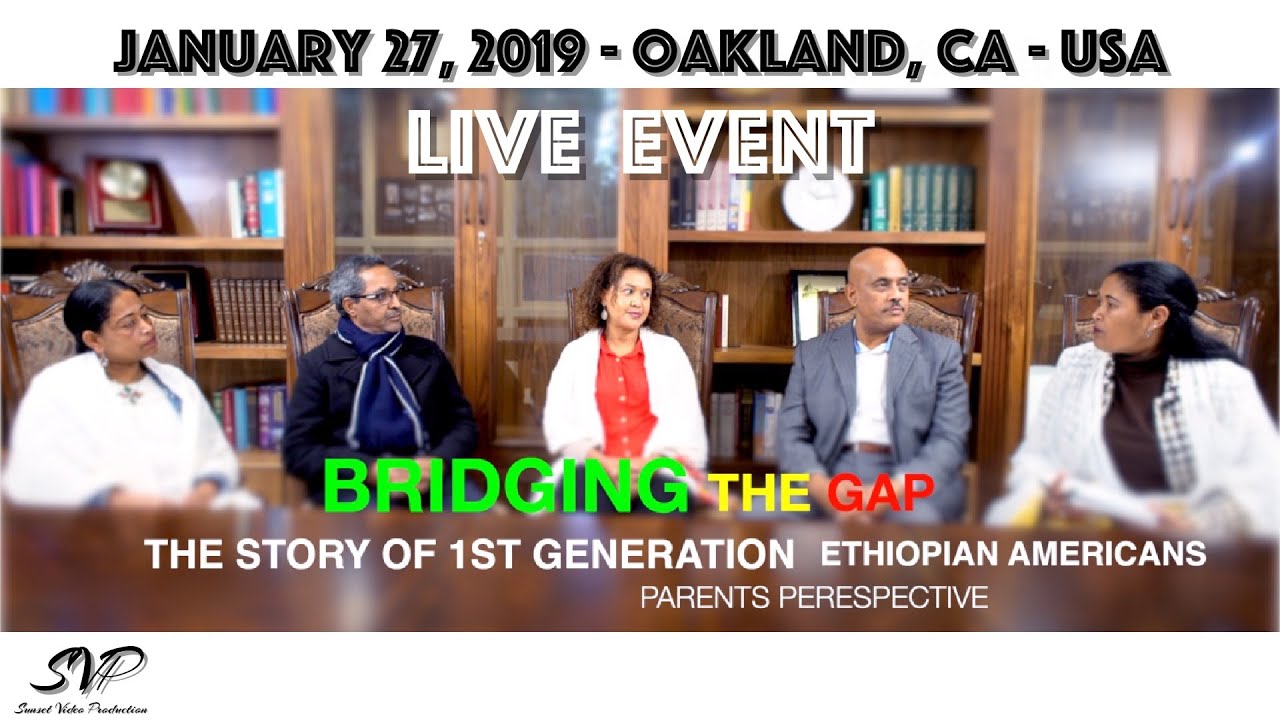 JANUARY 27, 2019 - OAKLAND, CA - USA

LIVE EVENT

BRIDGING THE GAP

THE STORY OF 1ST GENERATION ETHIOPIAN AMERICANS

PARENTS PERESPECTIVE

SVP
Sunset Video Production